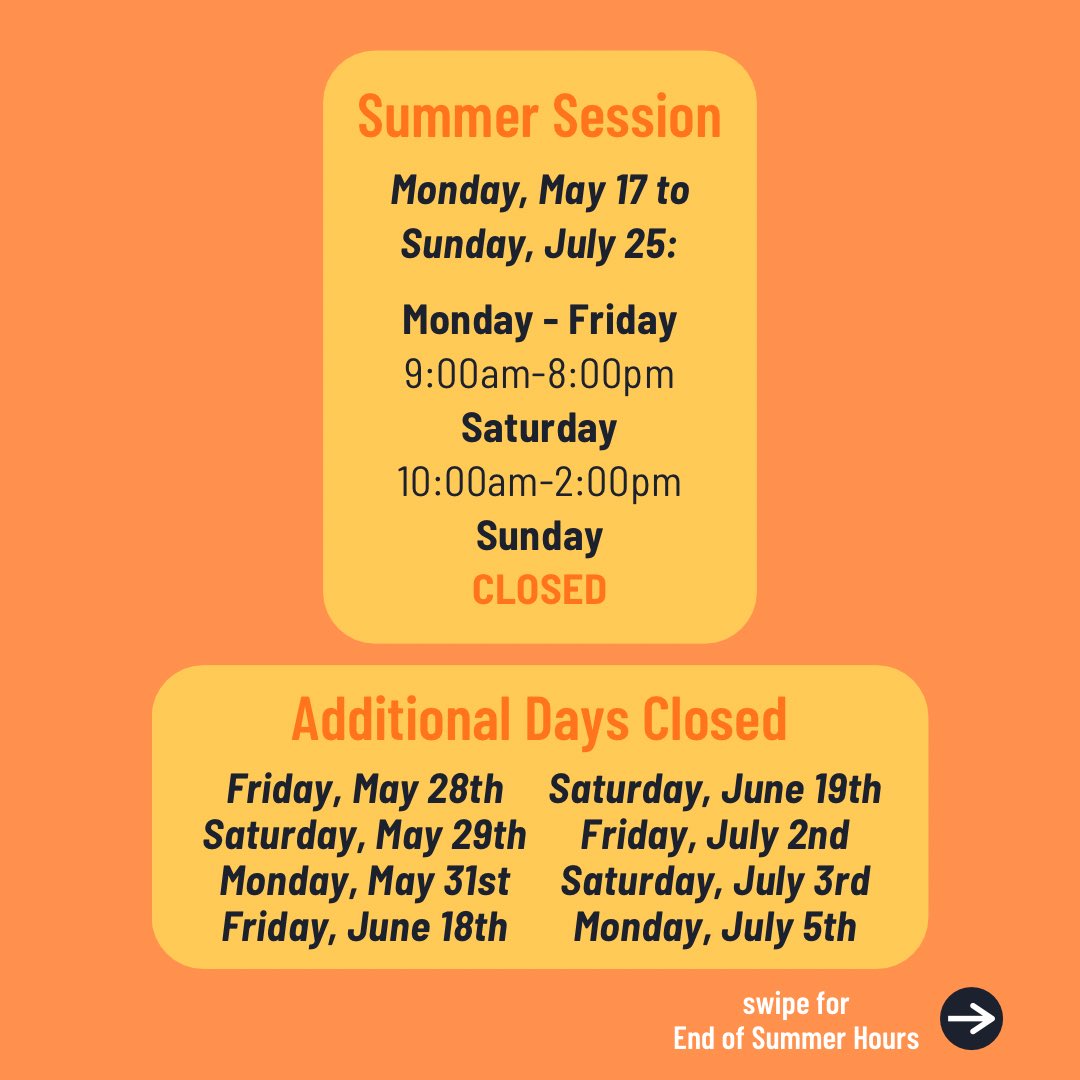 Summer Session

Monday, May 17 to Sunday, July 25:

Monday - Friday
9:00am-8:00pm
Saturday
10:00am-2:00pm
Sunday
CLOSED

Additional Days Closed

Friday, May 28th
Saturday, May 29th
Monday, May 31st
Friday, June 18th

Saturday, June 19th
Friday, July 2nd
Saturday, July 3rd
Monday, July 5th

swipe for
End of Summer Hours